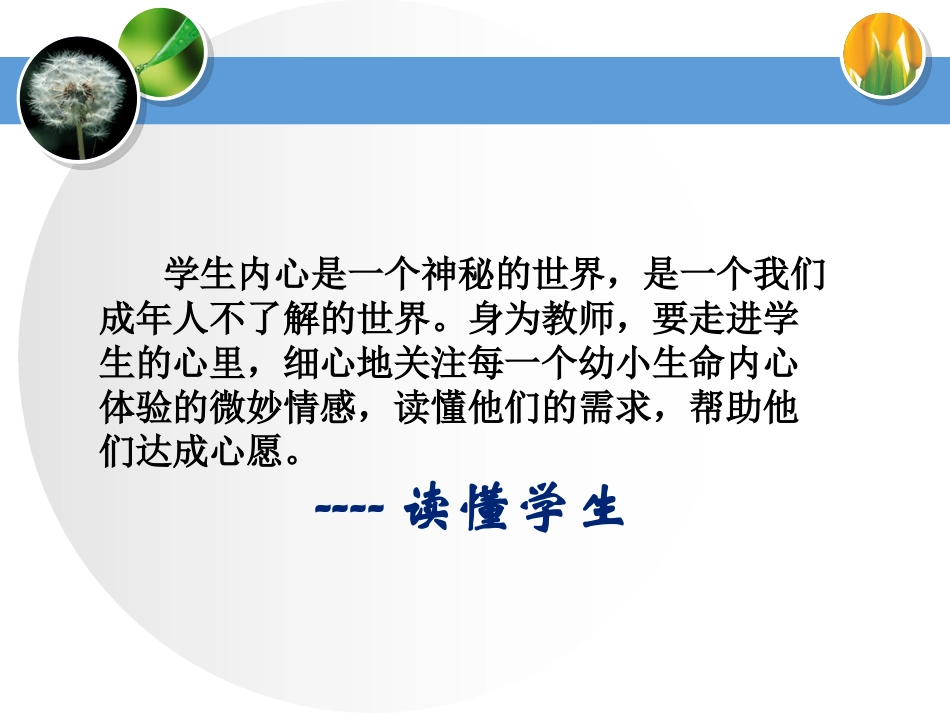 学生内心是一个神秘的世界，是一个我们成年人不了解的世界。身为教师，要走进学生的心里，细心地关注每一个幼小生命内心体验的微妙情感，读懂他们的需求，帮助他们达成心愿。

---- 读懂学生